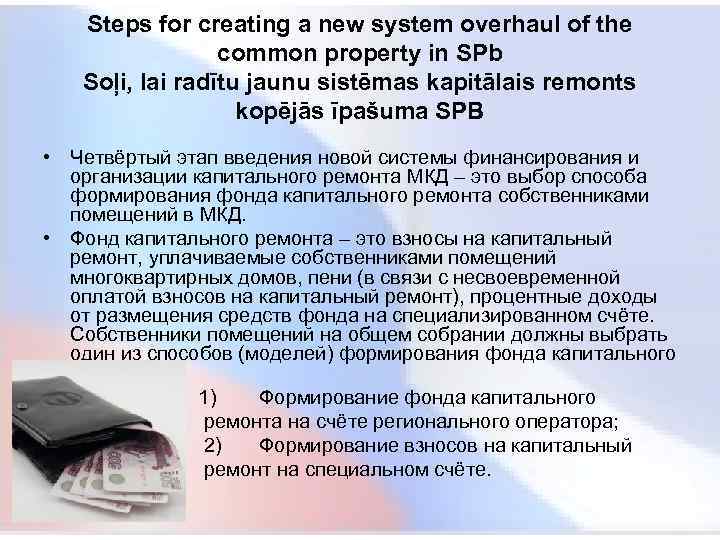 Steps for creating a new system overhaul of the common property in SPb
Soļi, lai radītu jaunu sistēmas kapitālais remonts kopējās īpašuma SPB

• Четвёртый этап введения новой системы финансирования и организации капитального ремонта МКД – это выбор способа формирования фонда капитального ремонта собственниками помещений в МКД.
• Фонд капитального ремонта – это взносы на капитальный ремонт, уплачиваемые собственниками помещений многоквартирных домов, пени (в связи с несвоевременной оплатой взносов на капитальный ремонт), процентные доходы от размещения средств фонда на специализированном счёте. Собственники помещений на общем собрании должны выбрать один из способов (моделей) формирования фонда капитального

1) Формирование фонда капитального ремонта на счёте регионального оператора;
2) Формирование взносов на капитальный ремонт на специальном счёте.